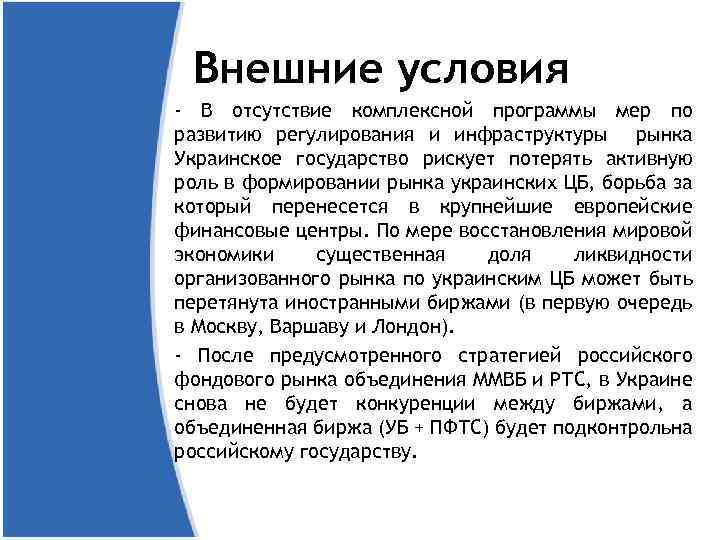 Внешние условия

- В отсутствие комплексной программы мер по развитию регулирования и инфраструктуры рынка Украинское государство рискует потерять активную роль в формировании рынка украинских ЦБ, борьба за который перенесется в крупнейшие европейские финансовые центры. По мере восстановления мировой экономики существенная доля ликвидности организованного рынка по украинским ЦБ может быть перетянута иностранными биржами (в первую очередь в Москву, Варшаву и Лондон).

- После предусмотренного стратегией российского фондового рынка объединения ММВБ и РТС, в Украине снова не будет конкуренции между биржами, а объединенная биржа (УБ + ПФТС) будет подконтрольна российскому государству.